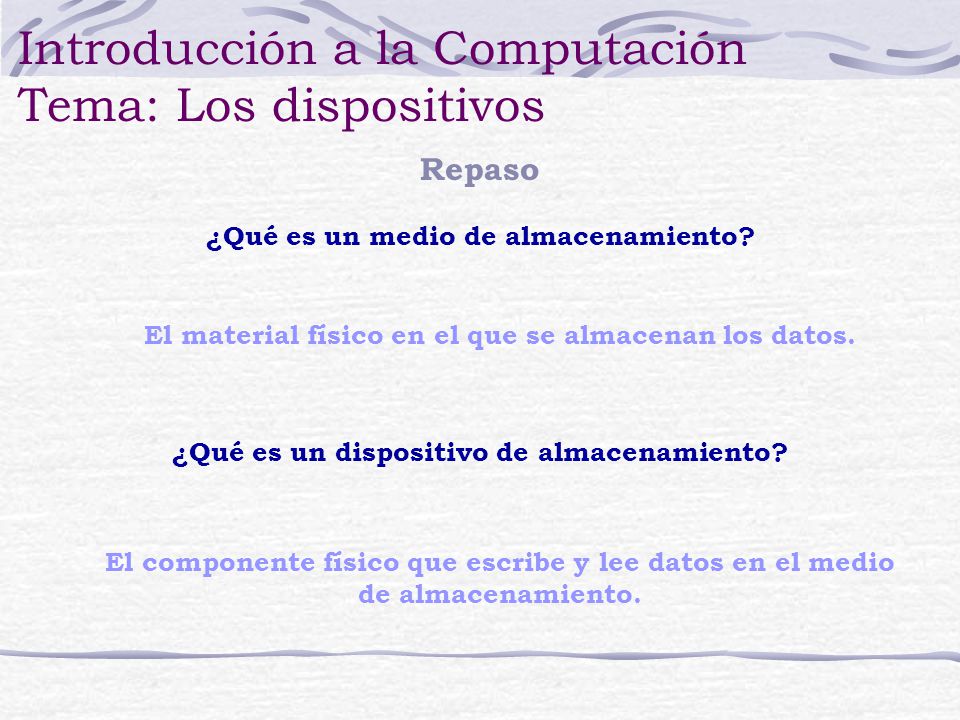 Introducción a la Computación
Tema: Los dispositivos

Repaso

¿Qué es un medio de almacenamiento?

El material físico en el que se almacenan los datos.

¿Qué es un dispositivo de almacenamiento?

El componente físico que escribe y lee datos en el medio de almacenamiento.